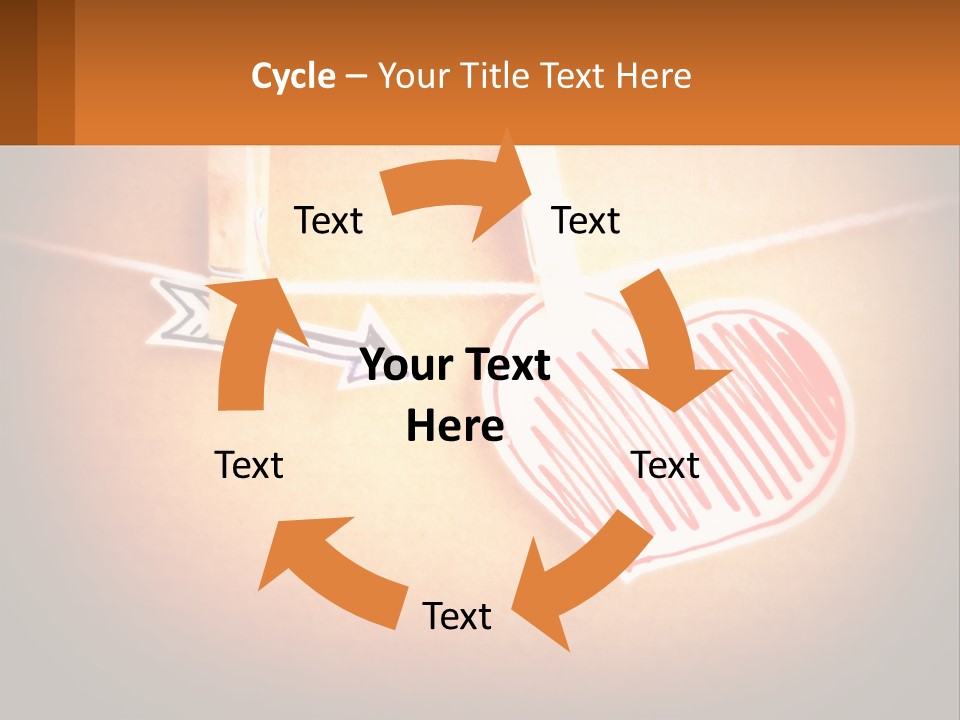 Cycle – Your Title Text Here

Text

Text

Your Text Here

Text

Text

Text